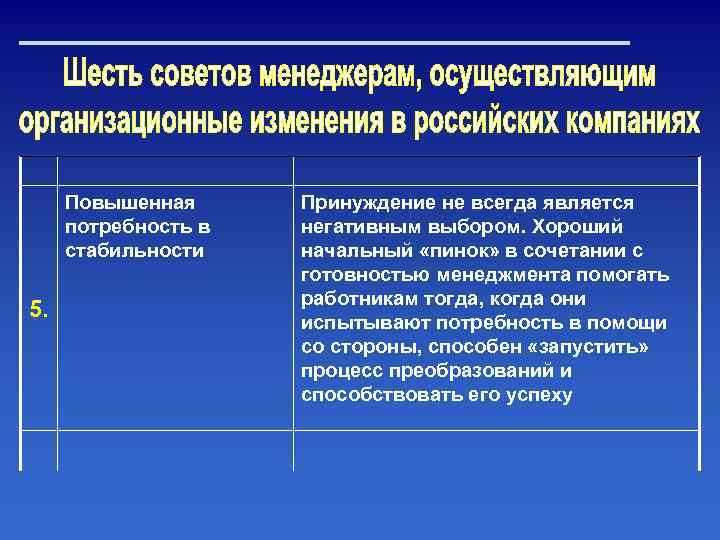 Шесть советов менеджерам, осуществляющим организационные изменения в российских компаниях

| | | |
|---|---|---|
| 5. | Повышенная потребность в стабильности | Принуждение не всегда является негативным выбором. Хороший начальный «пинок» в сочетании с готовностью менеджмента помогать работникам тогда, когда они испытывают потребность в помощи со стороны, способен «запустить» процесс преобразований и способствовать его успеху |
| | | |